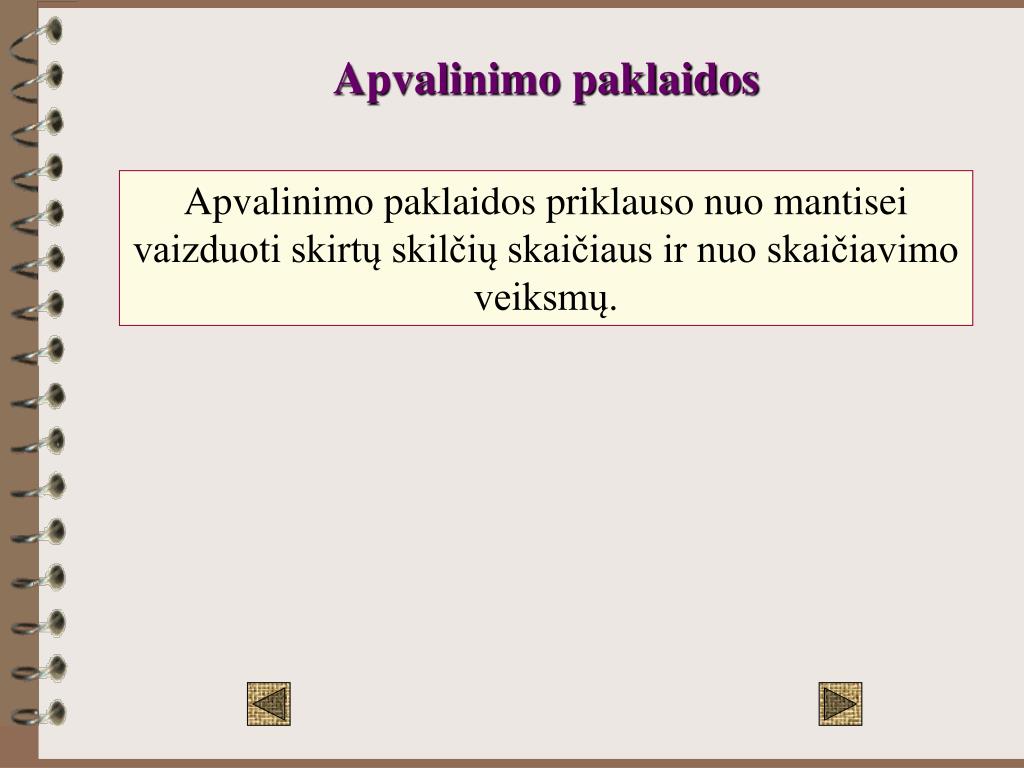 Apvalinimo paklaidos

Apvalinimo paklaidos priklauso nuo mantisei vaizduoti skirtų skilčių skaičiaus ir nuo skaičiavimo veiksmų.